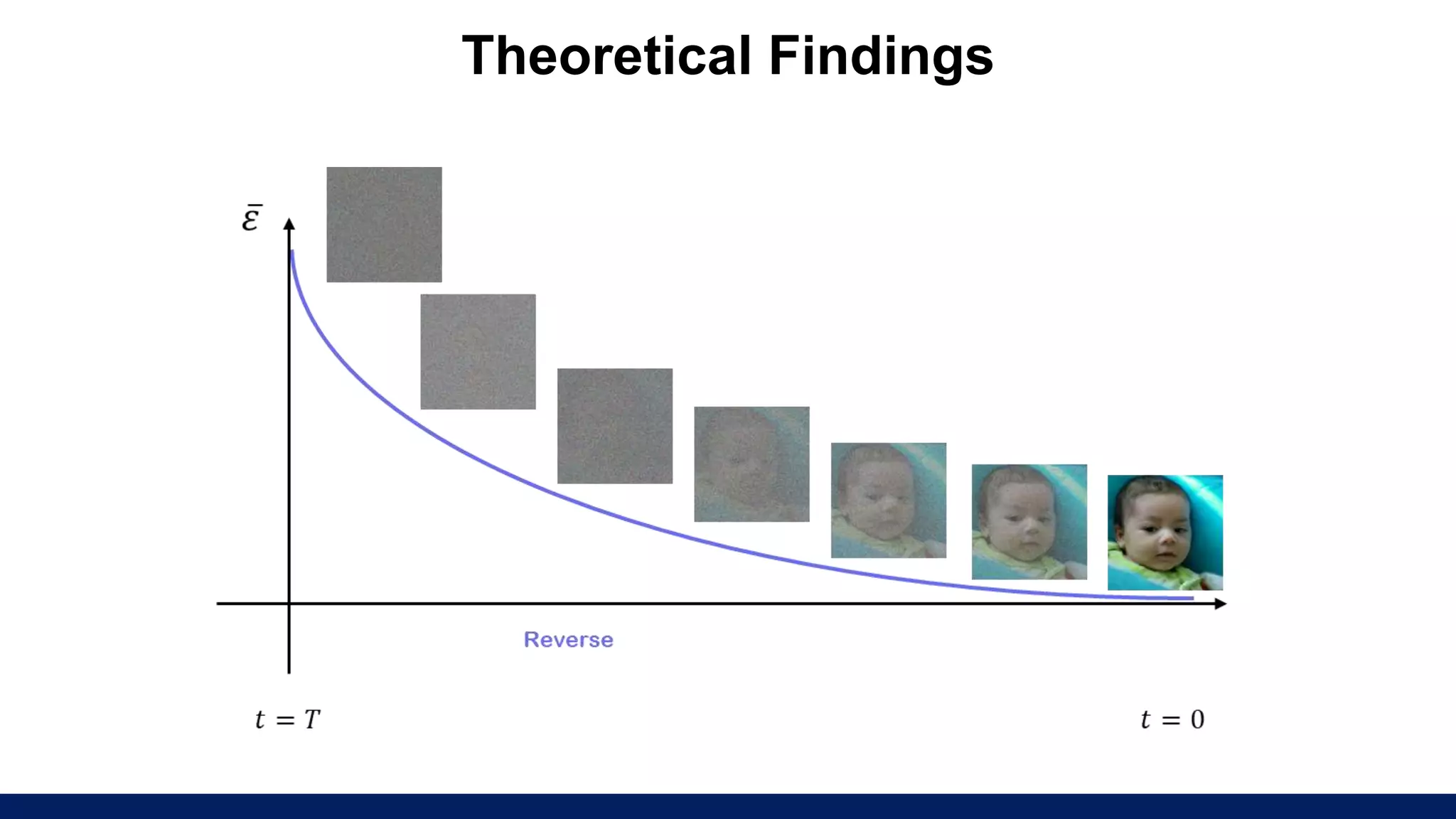 Theoretical Findings

$\bar{\varepsilon}$

Reverse

$t = T$

$t = 0$